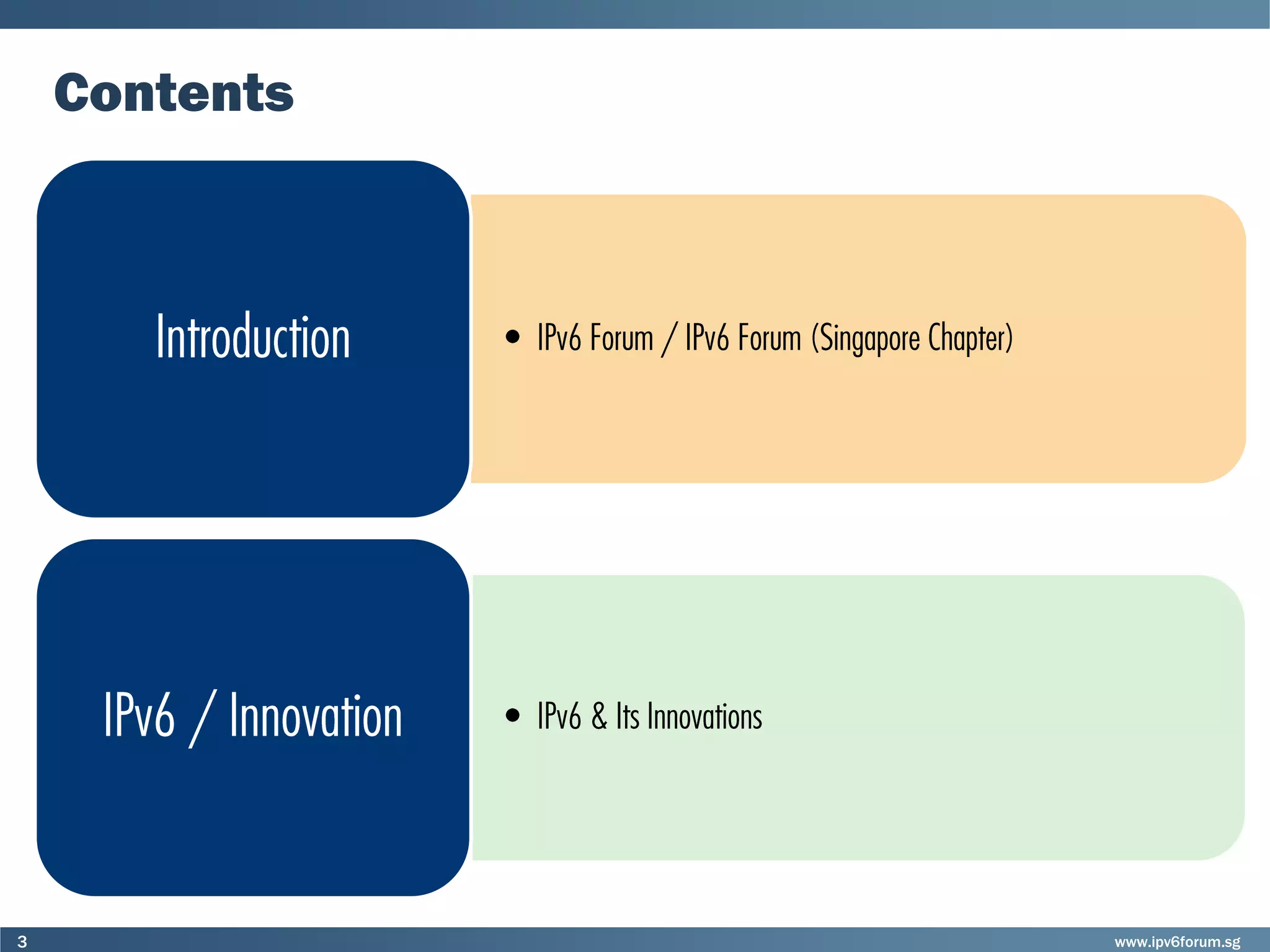 Contents

Introduction

• IPv6 Forum / IPv6 Forum (Singapore Chapter)

IPv6 / Innovation

• IPv6 & Its Innovations

3

www.ipv6forum.sg